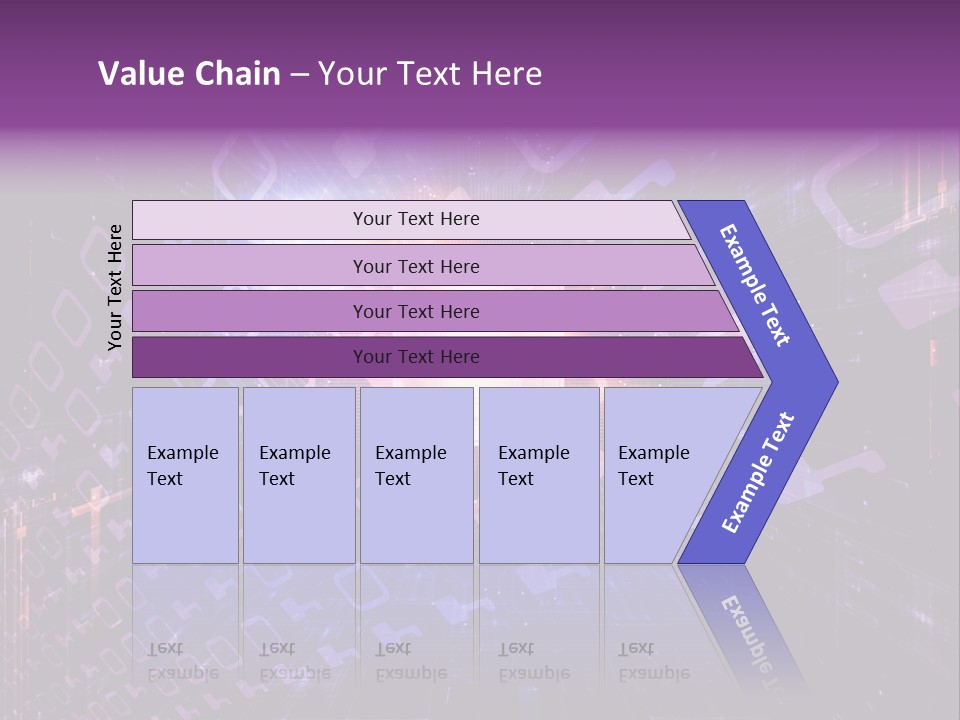 Value Chain – Your Text Here

Your Text Here

Your Text Here

Your Text Here

Your Text Here

Your Text Here

Example Text

Example Text

Example Text

Example Text

Example Text

Example Text

Example Text